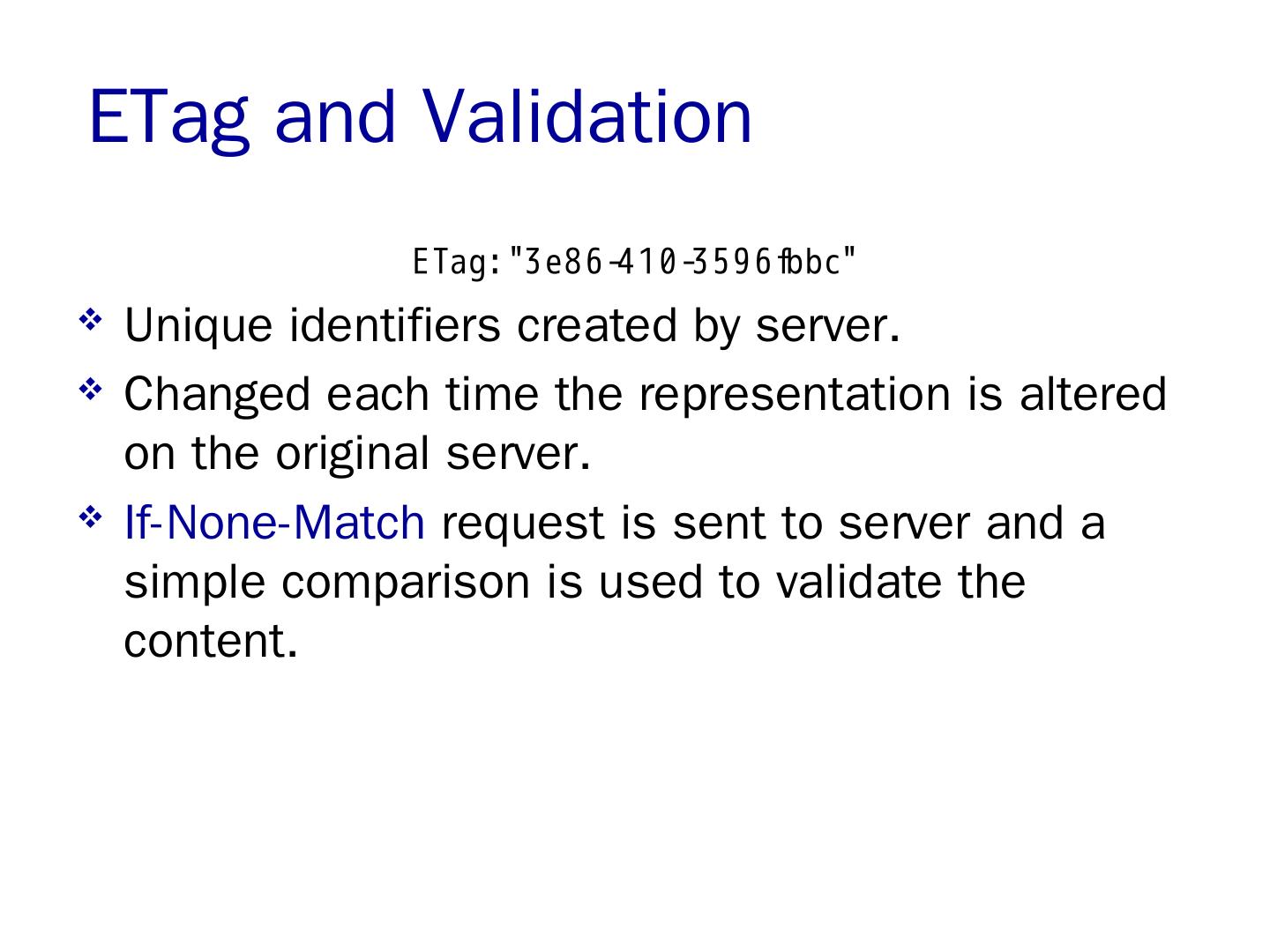 ETag and Validation

ETag: "3e86-410-3596fbbc"

❖ Unique identifiers created by server.

❖ Changed each time the representation is altered on the original server.

❖ If-None-Match request is sent to server and a simple comparison is used to validate the content.